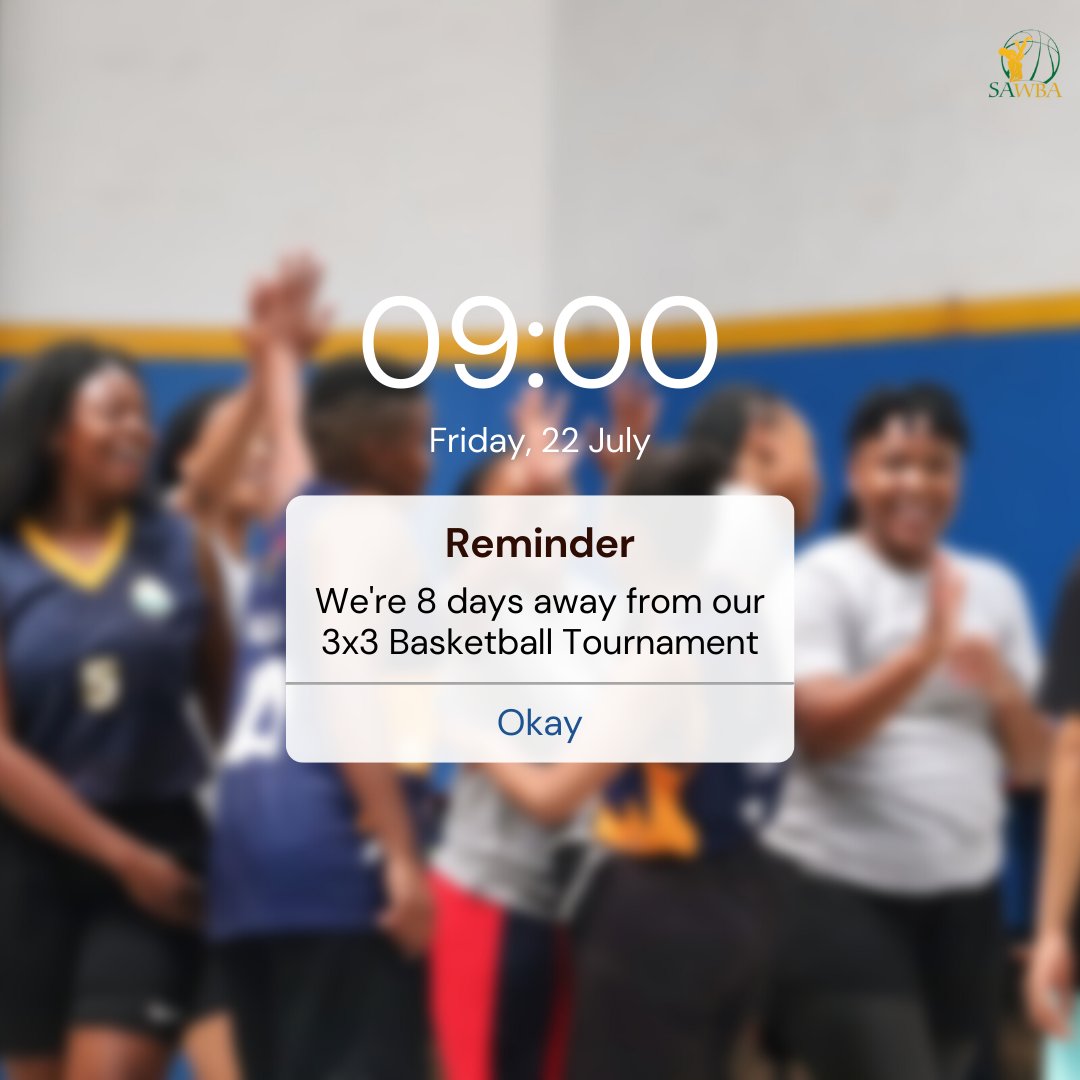 SAWBA

09:00

Friday, 22 July

Reminder

We're 8 days away from our 3x3 Basketball Tournament

Okay